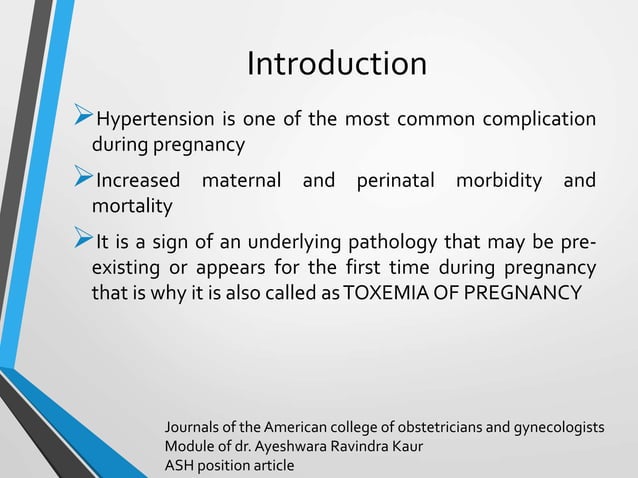 Introduction

➢Hypertension is one of the most common complication during pregnancy

➢Increased maternal and perinatal morbidity and mortality

➢It is a sign of an underlying pathology that may be pre-existing or appears for the first time during pregnancy that is why it is also called as TOXEMIA OF PREGNANCY

Journals of the American college of obstetricians and gynecologists
Module of dr. Ayeshwara Ravindra Kaur
ASH position article